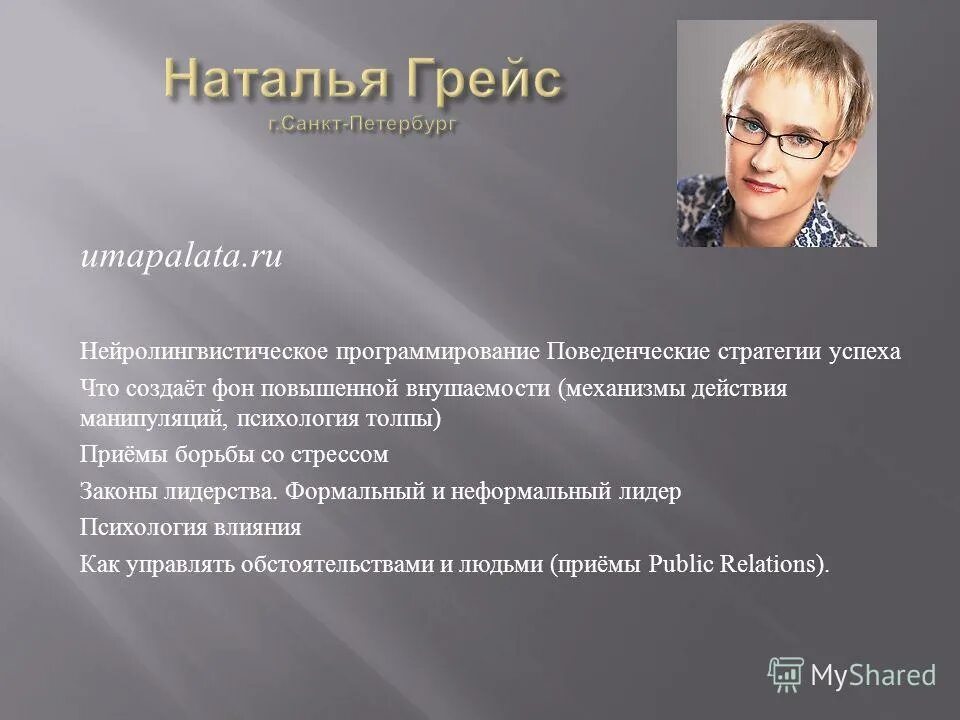 Наталья Грейс
г.Санкт-Петербург

umapalata.ru

Нейролингвистическое программирование Поведенческие стратегии успеха

Что создаёт фон повышенной внушаемости (механизмы действия манипуляций, психология толпы)

Приёмы борьбы со стрессом

Законы лидерства. Формальный и неформальный лидер

Психология влияния

Как управлять обстоятельствами и людьми (приёмы Public Relations).

MyShared